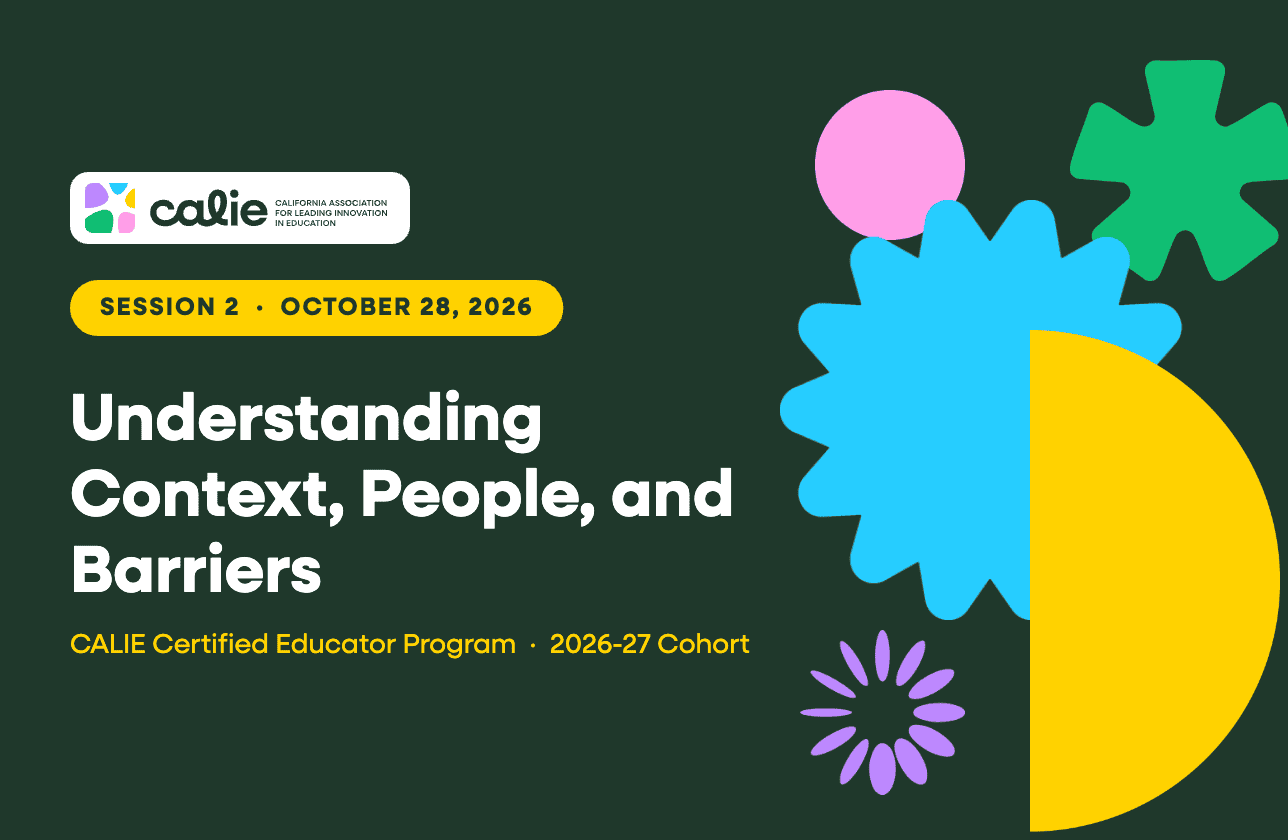 calie CALIFORNIA ASSOCIATION FOR LEADING INNOVATION IN EDUCATION

SESSION 2 · OCTOBER 28, 2026

Understanding Context, People, and Barriers

CALIE Certified Educator Program · 2026-27 Cohort